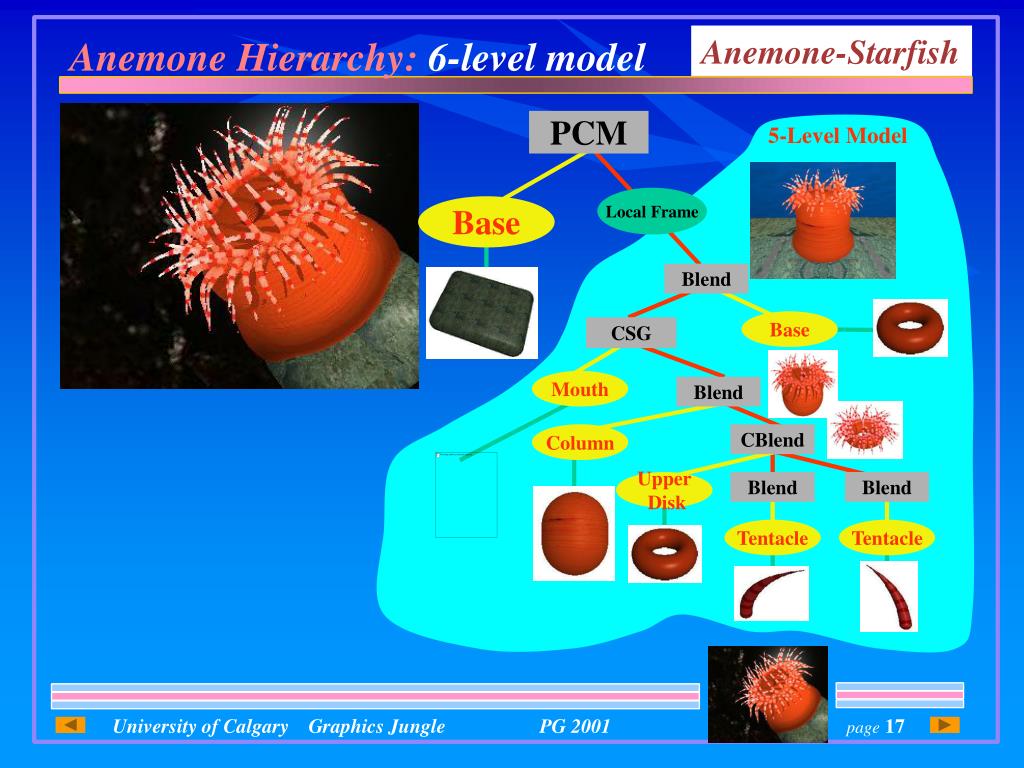 Anemone Hierarchy: 6-level model

Anemone-Starfish

PCM

5-Level Model

Base

Local Frame

Blend

CSG

Base

Mouth

Blend

Column

CBlend

Upper Disk

Blend

Blend

Tentacle

Tentacle

University of Calgary Graphics Jungle PG 2001 page 17